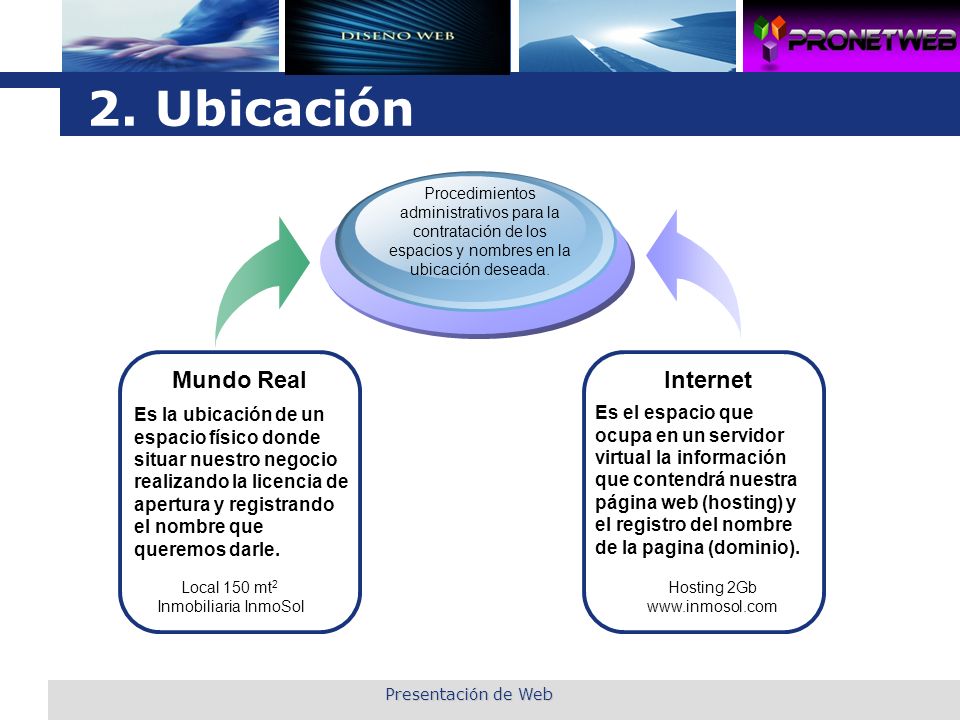 DISEÑO WEB

PRONETWEB

2. Ubicación

Procedimientos administrativos para la contratación de los espacios y nombres en la ubicación deseada.

Mundo Real

Es la ubicación de un espacio físico donde situar nuestro negocio realizando la licencia de apertura y registrando el nombre que queremos darle.

Local 150 $mt^2$
Inmobiliaria InmoSol

Internet

Es el espacio que ocupa en un servidor virtual la información que contendrá nuestra página web (hosting) y el registro del nombre de la pagina (dominio).

Hosting 2Gb
www.inmosol.com

Presentación de Web